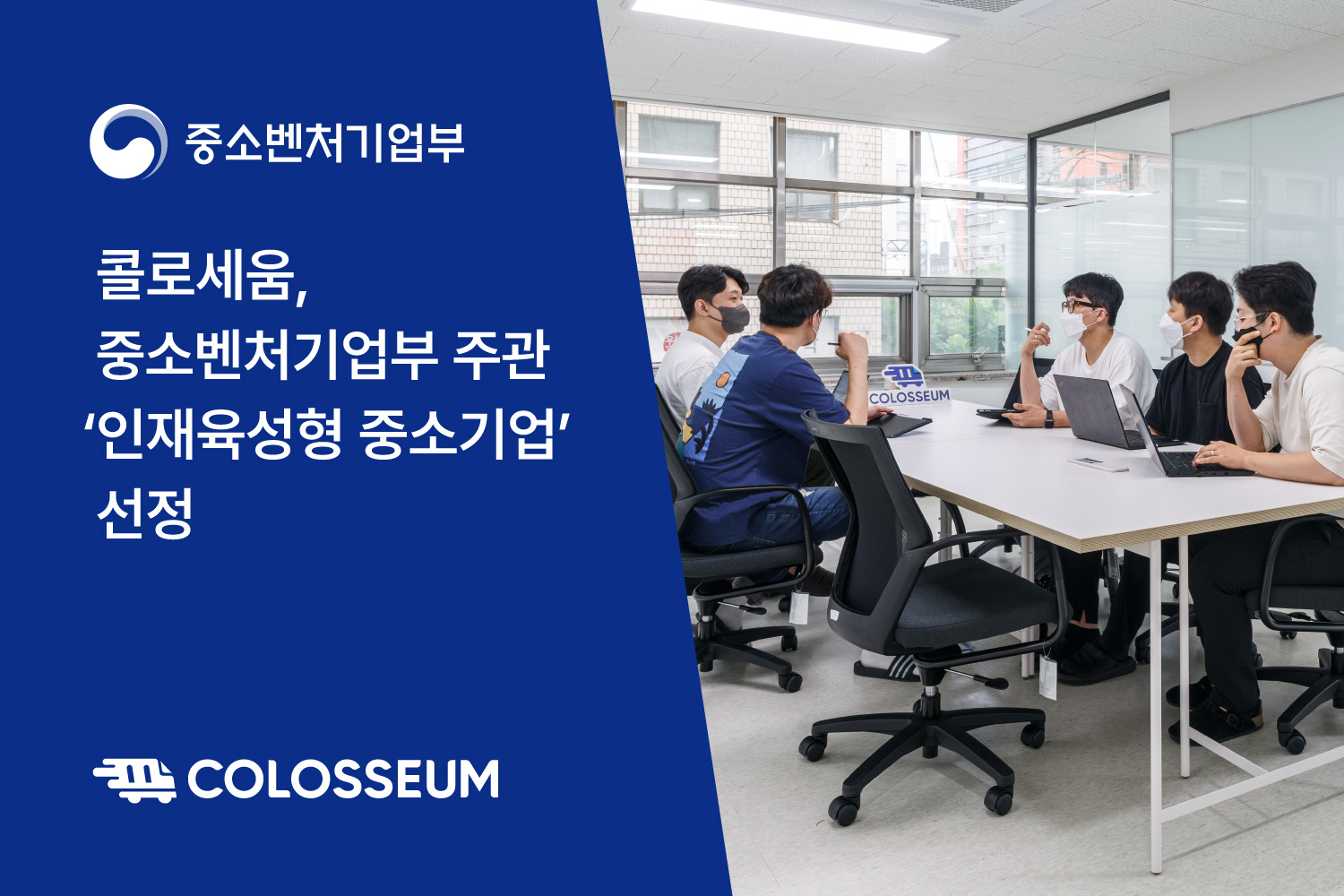 중소벤처기업부

콜로세움,
중소벤처기업부 주관
‘인재육성형 중소기업’
선정

COLOSSEUM

COLOSSEUM